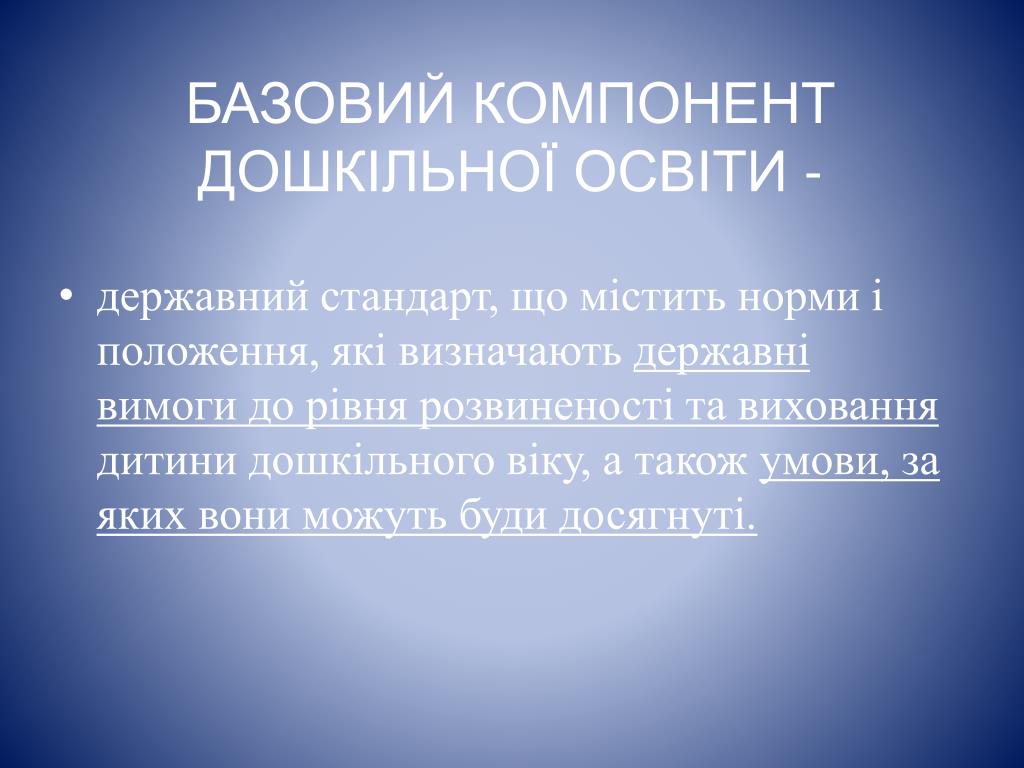 БАЗОВИЙ КОМПОНЕНТ ДОШКІЛЬНОЇ ОСВІТИ -

• державний стандарт, що містить норми і положення, які визначають державні вимоги до рівня розвиненості та виховання дитини дошкільного віку, а також умови, за яких вони можуть буди досягнуті.